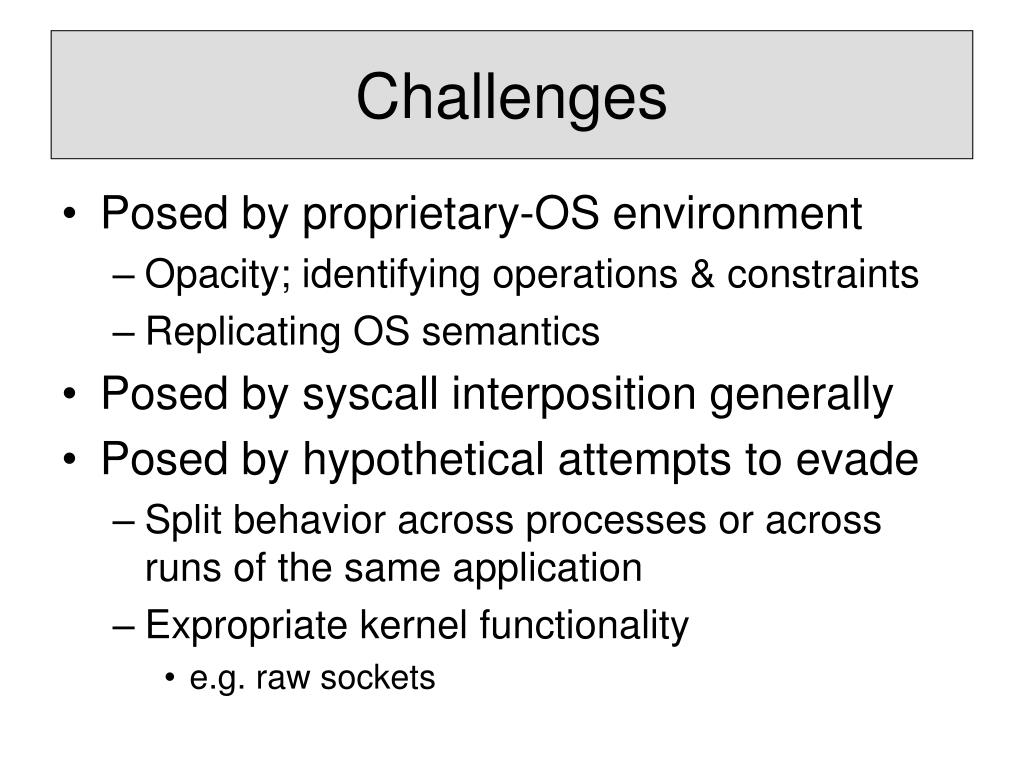 Challenges

• Posed by proprietary-OS environment
– Opacity; identifying operations & constraints
– Replicating OS semantics
• Posed by syscall interposition generally
• Posed by hypothetical attempts to evade
– Split behavior across processes or across runs of the same application
– Expropriate kernel functionality
• e.g. raw sockets